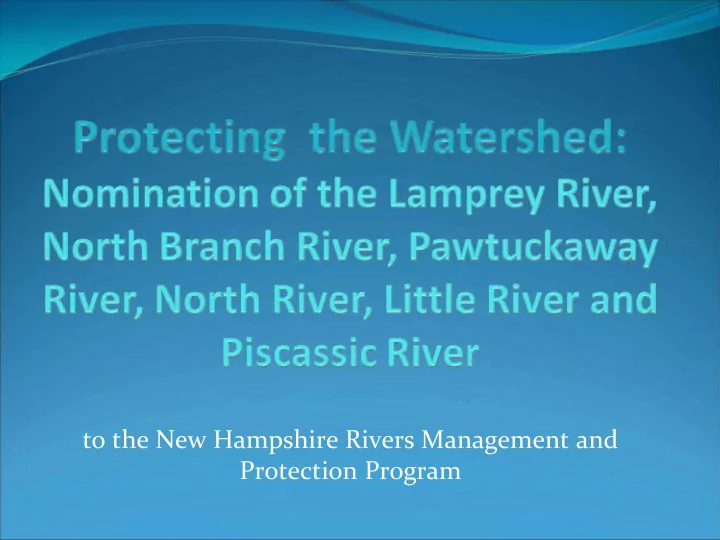 Protecting the Watershed:
Nomination of the Lamprey River, North Branch River, Pawtuckaway River, North River, Little River and Piscassic River

to the New Hampshire Rivers Management and Protection Program